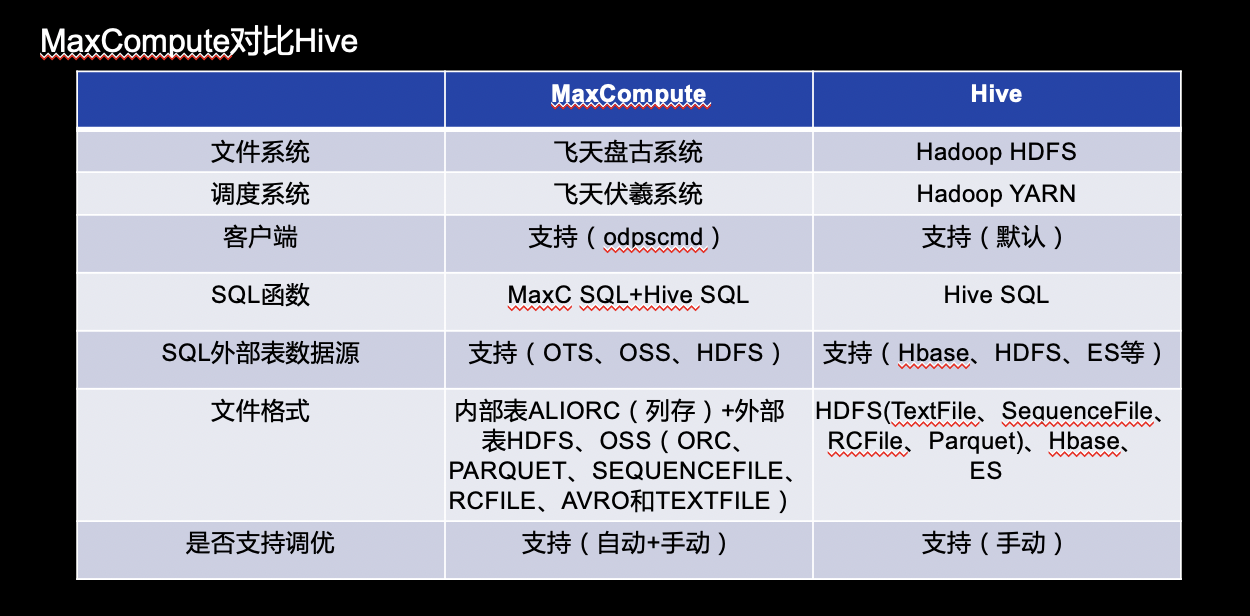 MaxCompute对比Hive

| | MaxCompute | Hive |
|---|---|---|
| 文件系统 | 飞天盘古系统 | Hadoop HDFS |
| 调度系统 | 飞天伏羲系统 | Hadoop YARN |
| 客户端 | 支持（odpscmd） | 支持（默认） |
| SQL函数 | MaxC SQL+Hive SQL | Hive SQL |
| SQL外部表数据源 | 支持（OTS、OSS、HDFS） | 支持（Hbase、HDFS、ES等） |
| 文件格式 | 内部表ALIORC（列存）+外部表HDFS、OSS（ORC、PARQUET、SEQUENCEFILE、RCFILE、AVRO和TEXTFILE） | HDFS(TextFile、SequenceFile、RCFile、Parquet)、Hbase、ES |
| 是否支持调优 | 支持（自动+手动） | 支持（手动） |